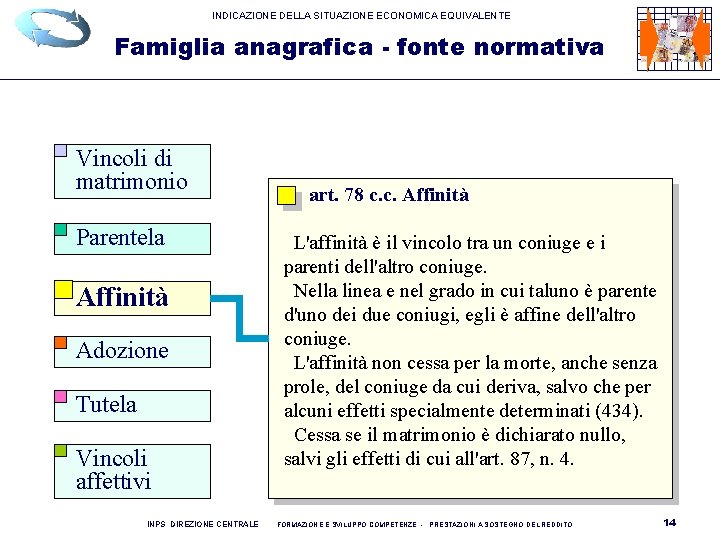 INDICAZIONE DELLA SITUAZIONE ECONOMICA EQUIVALENTE

Famiglia anagrafica - fonte normativa

Vincoli di matrimonio

Parentela

Affinità

Adozione

Tutela

Vincoli affettivi

art. 78 c.c. Affinità

L'affinità è il vincolo tra un coniuge e i parenti dell'altro coniuge.

Nella linea e nel grado in cui taluno è parente d'uno dei due coniugi, egli è affine dell'altro coniuge.

L'affinità non cessa per la morte, anche senza prole, del coniuge da cui deriva, salvo che per alcuni effetti specialmente determinati (434).

Cessa se il matrimonio è dichiarato nullo, salvi gli effetti di cui all'art. 87, n. 4.

INPS DIREZIONE CENTRALE FORMAZIONE E SVILUPPO COMPETENZE - PRESTAZIONI A SOSTEGNO DEL REDDITO 14